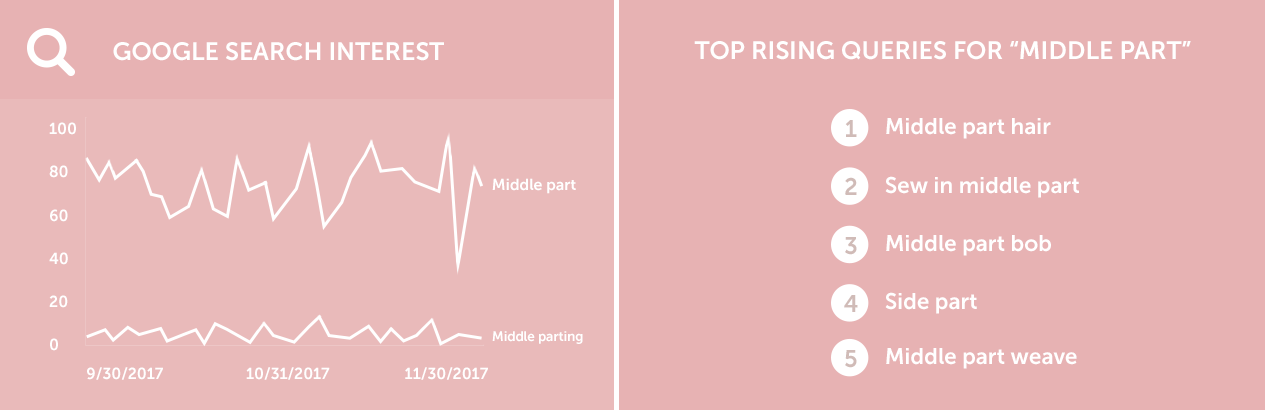 GOOGLE SEARCH INTEREST

100
80
60
40
20
0

Middle part

Middle parting

9/30/2017
10/31/2017
11/30/2017

TOP RISING QUERIES FOR "MIDDLE PART"

1 Middle part hair
2 Sew in middle part
3 Middle part bob
4 Side part
5 Middle part weave